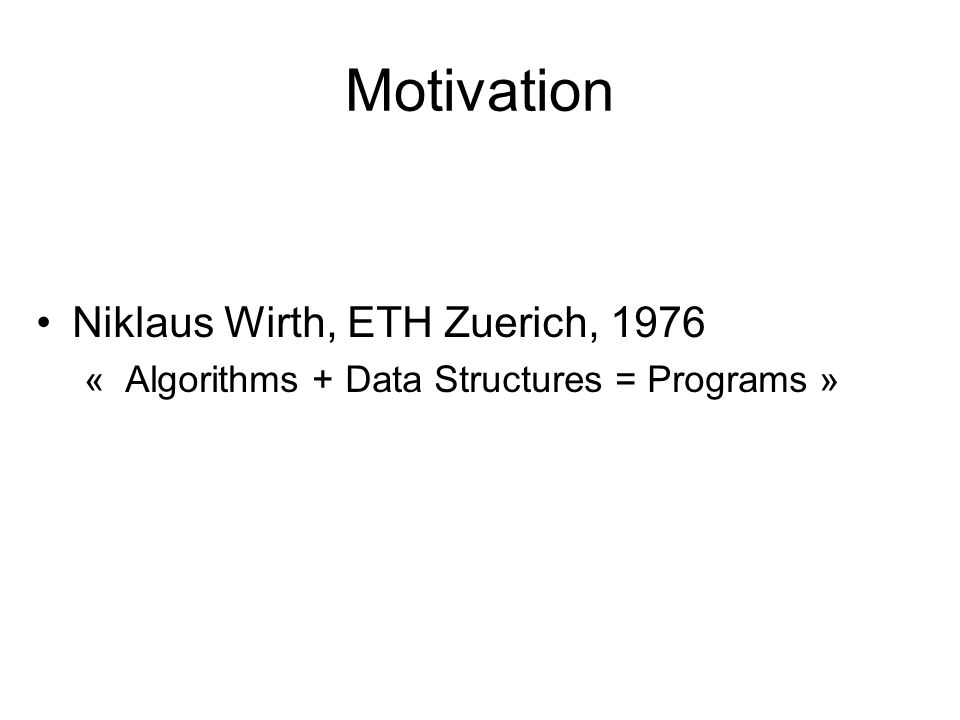 Motivation

• Niklaus Wirth, ETH Zuerich, 1976
« Algorithms + Data Structures = Programs »